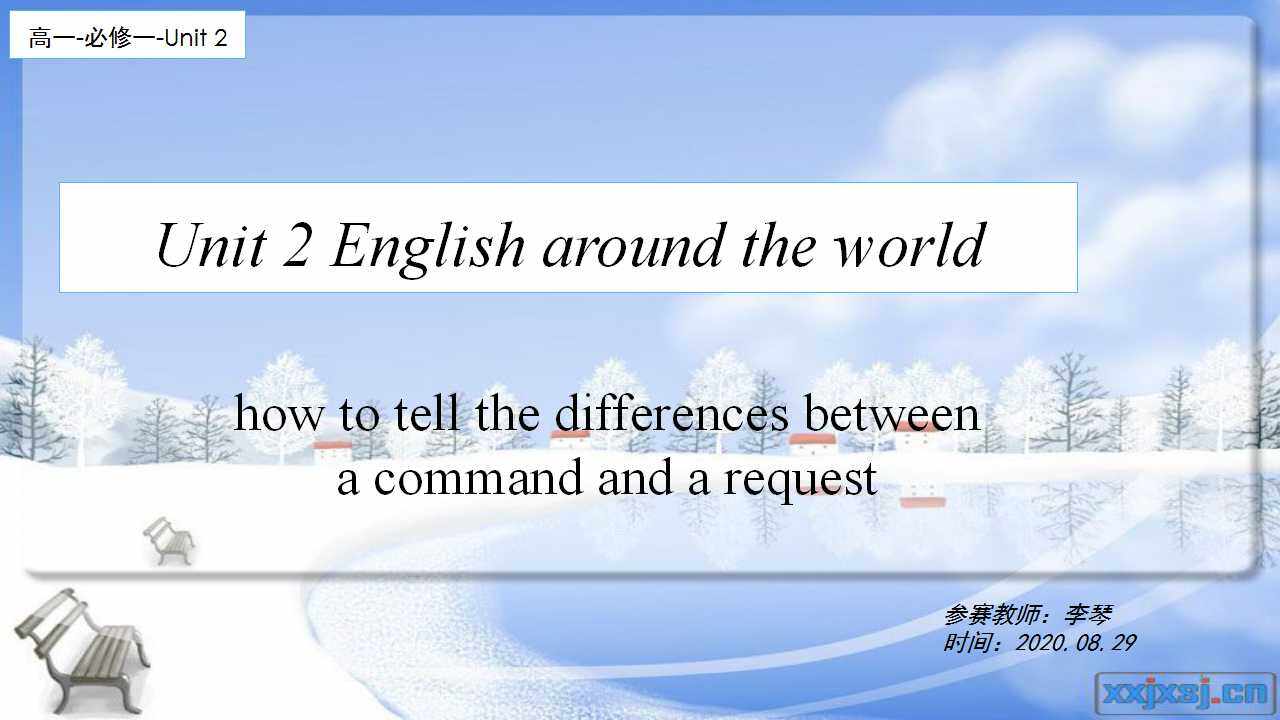 高一-必修一-Unit 2

Unit 2 English around the world

how to tell the differences between a command and a request

参赛教师：李琴
时间：2020.08.29

xxjxsj.cn